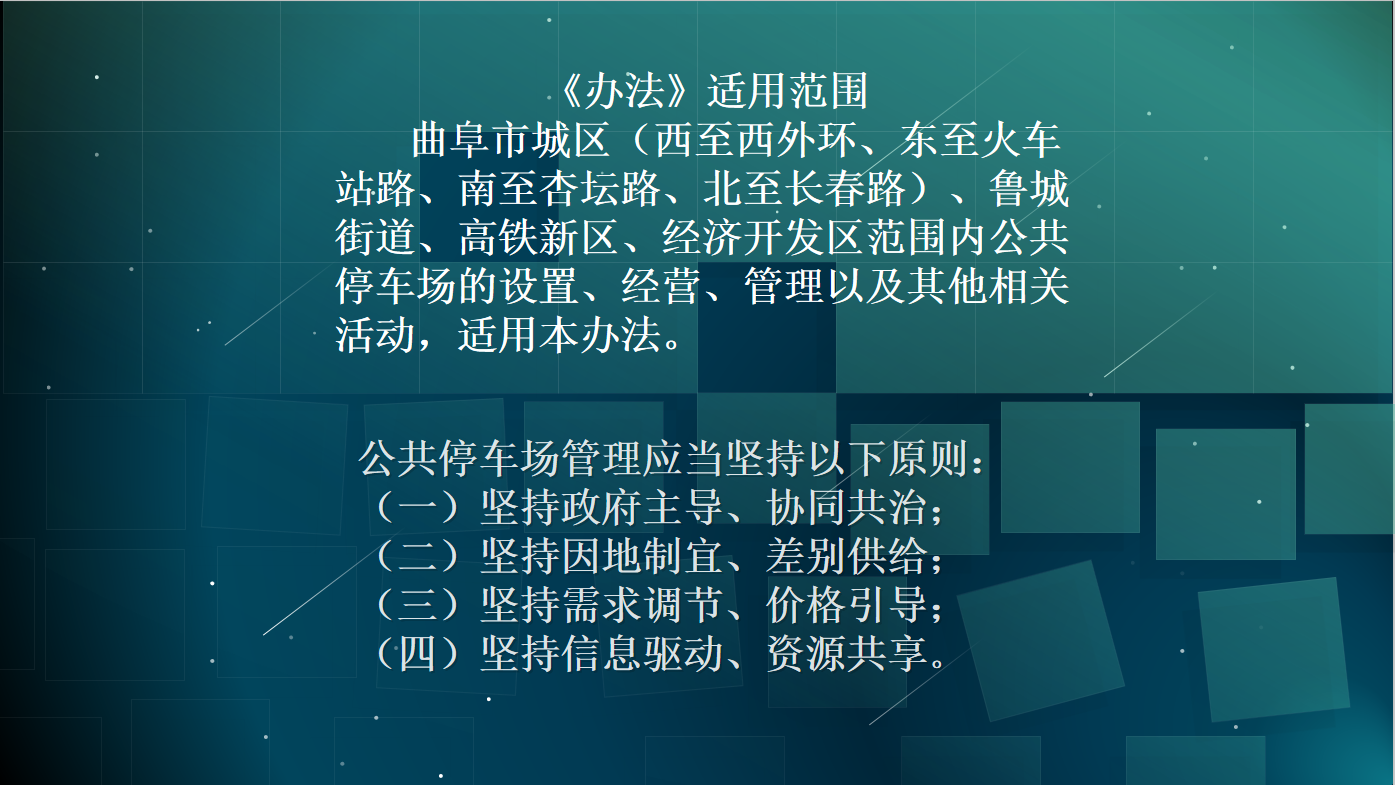 《办法》适用范围

曲阜市城区（西至西外环、东至火车站路、南至杏坛路、北至长春路）、鲁城街道、高铁新区、经济开发区范围内公共停车场的设置、经营、管理以及其他相关活动，适用本办法。

公共停车场管理应当坚持以下原则：
（一）坚持政府主导、协同共治；
（二）坚持因地制宜、差别供给；
（三）坚持需求调节、价格引导；
（四）坚持信息驱动、资源共享。